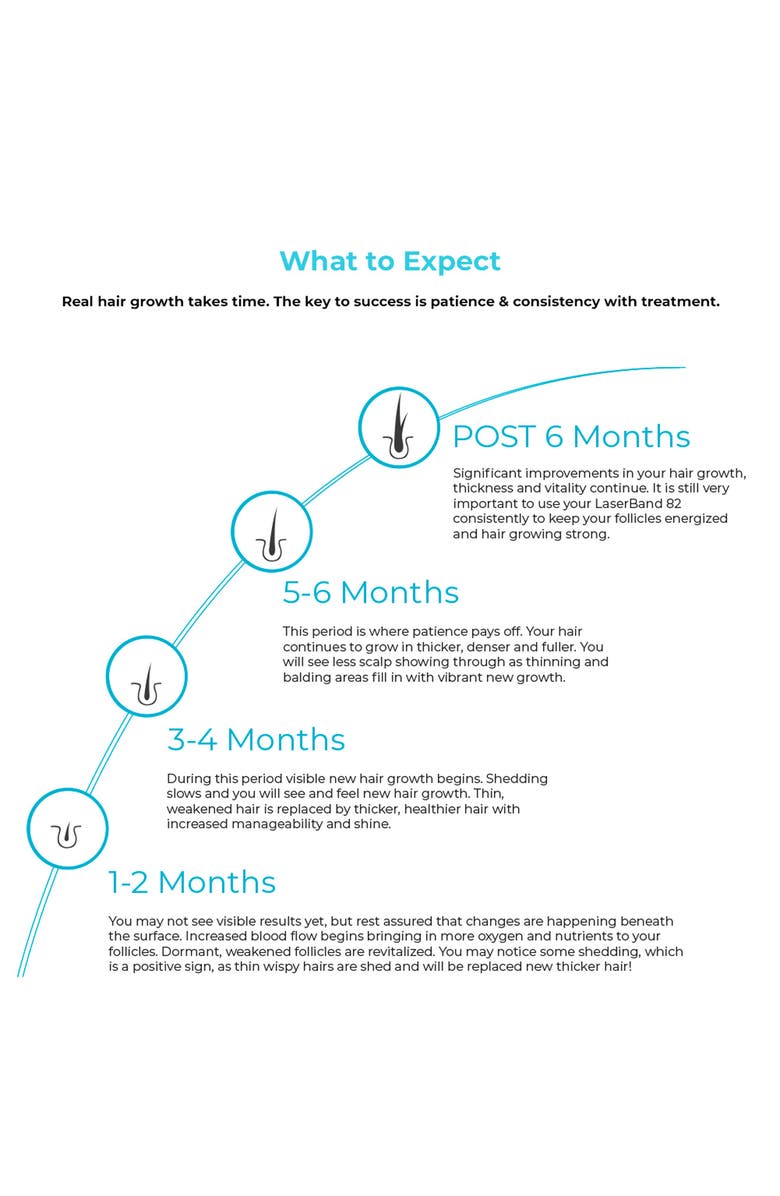 What to Expect

Real hair growth takes time. The key to success is patience & consistency with treatment.

POST 6 Months

Significant improvements in your hair growth, thickness and vitality continue. It is still very important to use your LaserBand 82 consistently to keep your follicles energized and hair growing strong.

5-6 Months

This period is where patience pays off. Your hair continues to grow in thicker, denser and fuller. You will see less scalp showing through as thinning and balding areas fill in with vibrant new growth.

3-4 Months

During this period visible new hair growth begins. Shedding slows and you will see and feel new hair growth. Thin, weakened hair is replaced by thicker, healthier hair with increased manageability and shine.

1-2 Months

You may not see visible results yet, but rest assured that changes are happening beneath the surface. Increased blood flow begins bringing in more oxygen and nutrients to your follicles. Dormant, weakened follicles are revitalized. You may notice some shedding, which is a positive sign, as thin wispy hairs are shed and will be replaced new thicker hair!